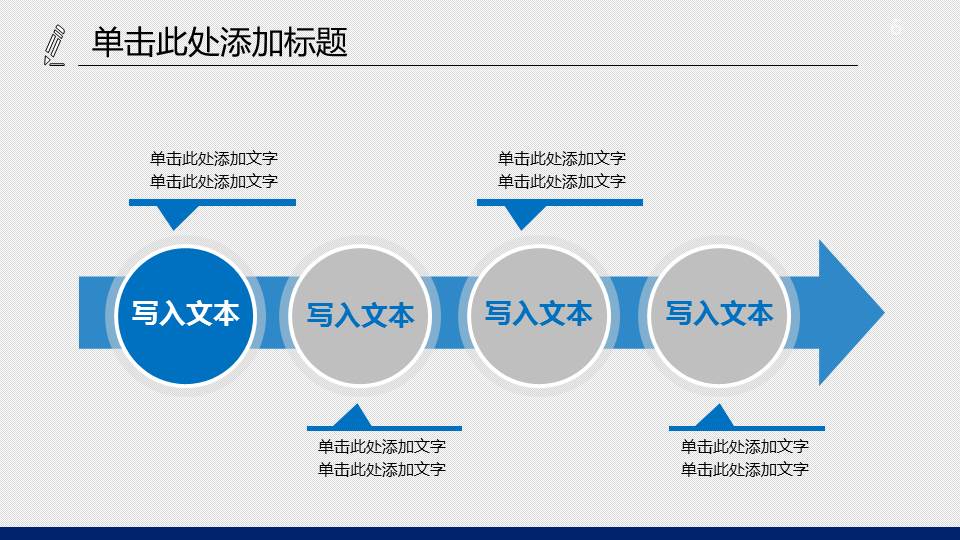 单击此处添加标题

6

单击此处添加文字
单击此处添加文字

单击此处添加文字
单击此处添加文字

写入文本

写入文本

写入文本

写入文本

单击此处添加文字
单击此处添加文字

单击此处添加文字
单击此处添加文字